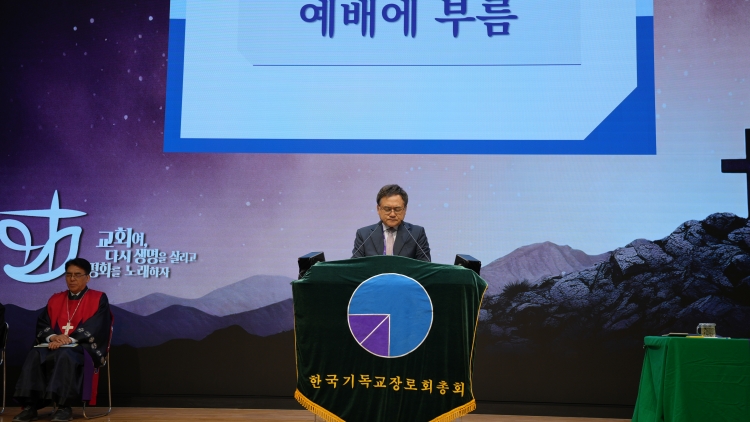 예배에 부름

교회여,
다시 생명을 살리고
평화를 노래하자

한국기독교장로회총회